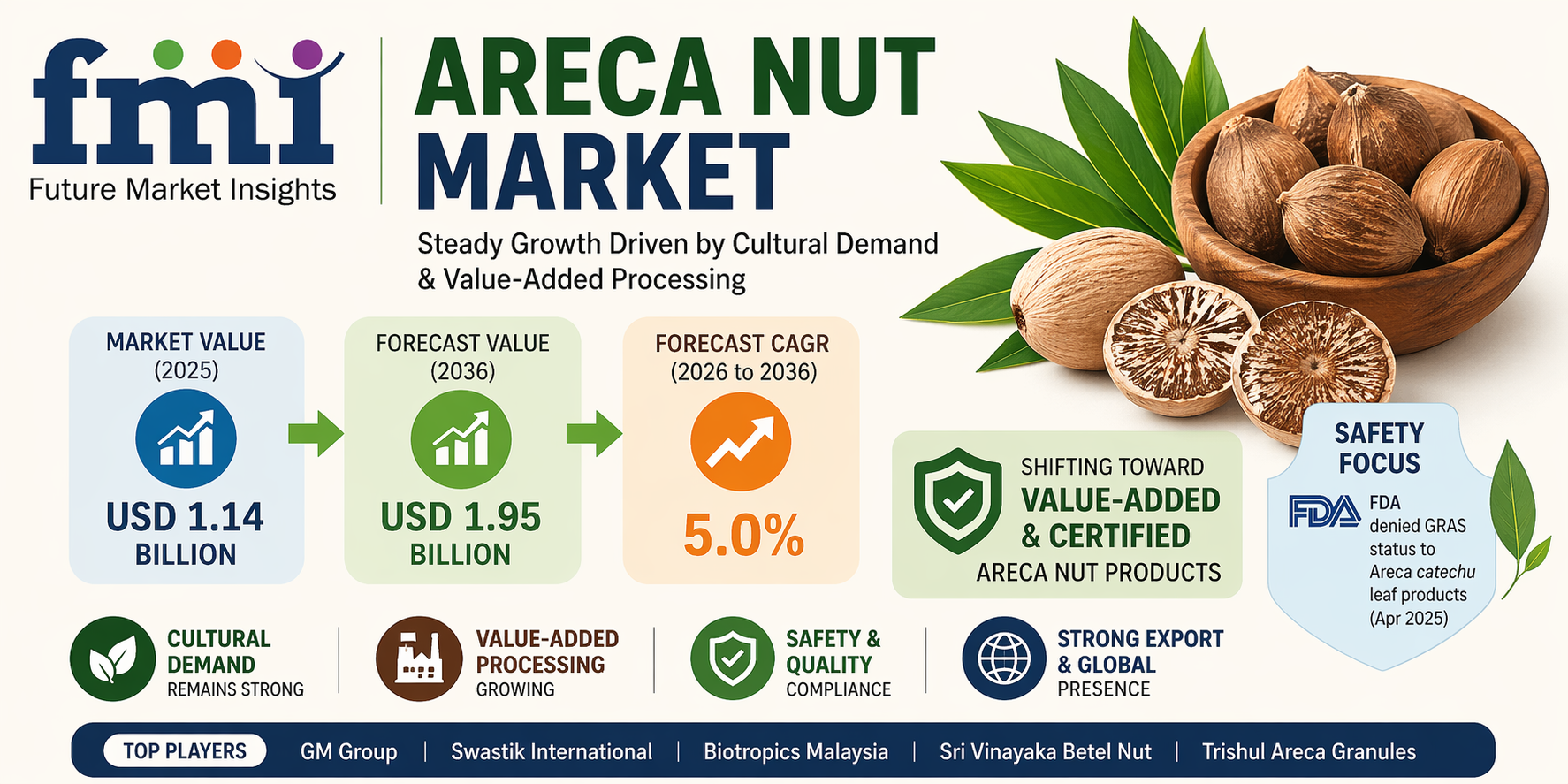 fmi
Future Market Insights

ARECA NUT MARKET

Steady Growth Driven by Cultural Demand & Value-Added Processing

MARKET VALUE (2025)
USD 1.14 BILLION

FORECAST VALUE (2036)
USD 1.95 BILLION

FORECAST CAGR (2026 to 2036)
5.0%

SHIFTING TOWARD
VALUE-ADDED & CERTIFIED
ARECA NUT PRODUCTS

SAFETY FOCUS
FDA
FDA denied GRAS status to Areca catechu leaf products (Apr 2025)

CULTURAL DEMAND REMAINS STRONG

VALUE-ADDED PROCESSING GROWING

SAFETY & QUALITY COMPLIANCE

STRONG EXPORT & GLOBAL PRESENCE

TOP PLAYERS | GM Group | Swastik International | Biotropics Malaysia | Sri Vinayaka Betel Nut | Trishul Areca Granules